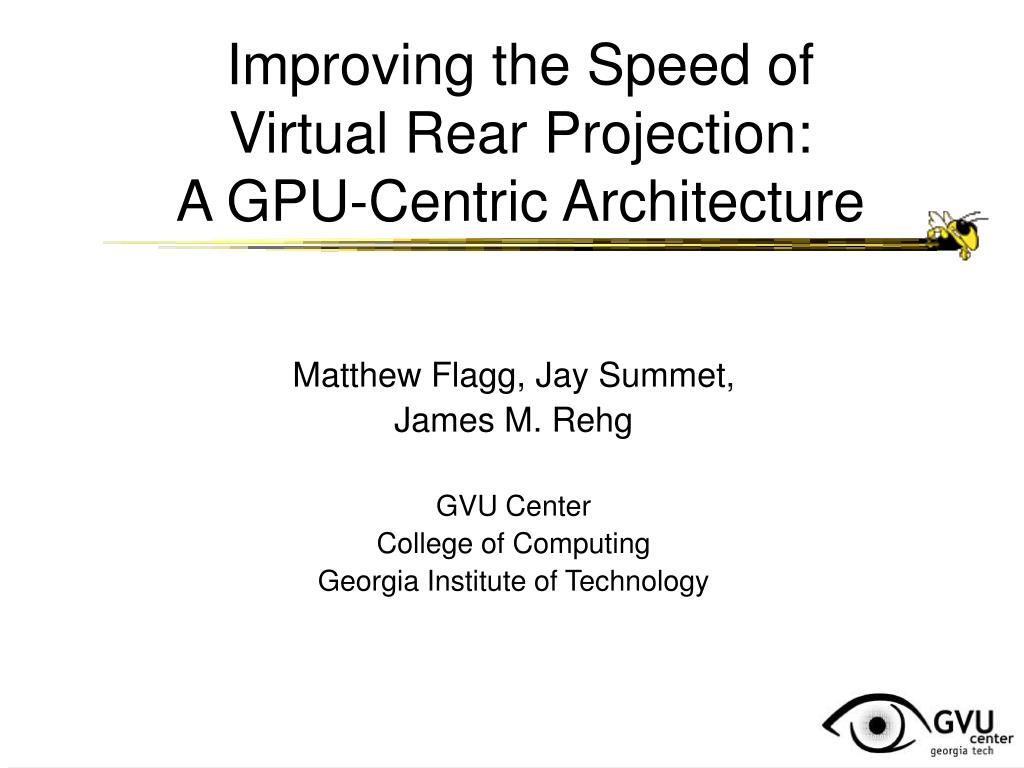 Improving the Speed of Virtual Rear Projection: A GPU-Centric Architecture

Matthew Flagg, Jay Summet, James M. Rehg

GVU Center
College of Computing
Georgia Institute of Technology

GVU center
georgia tech